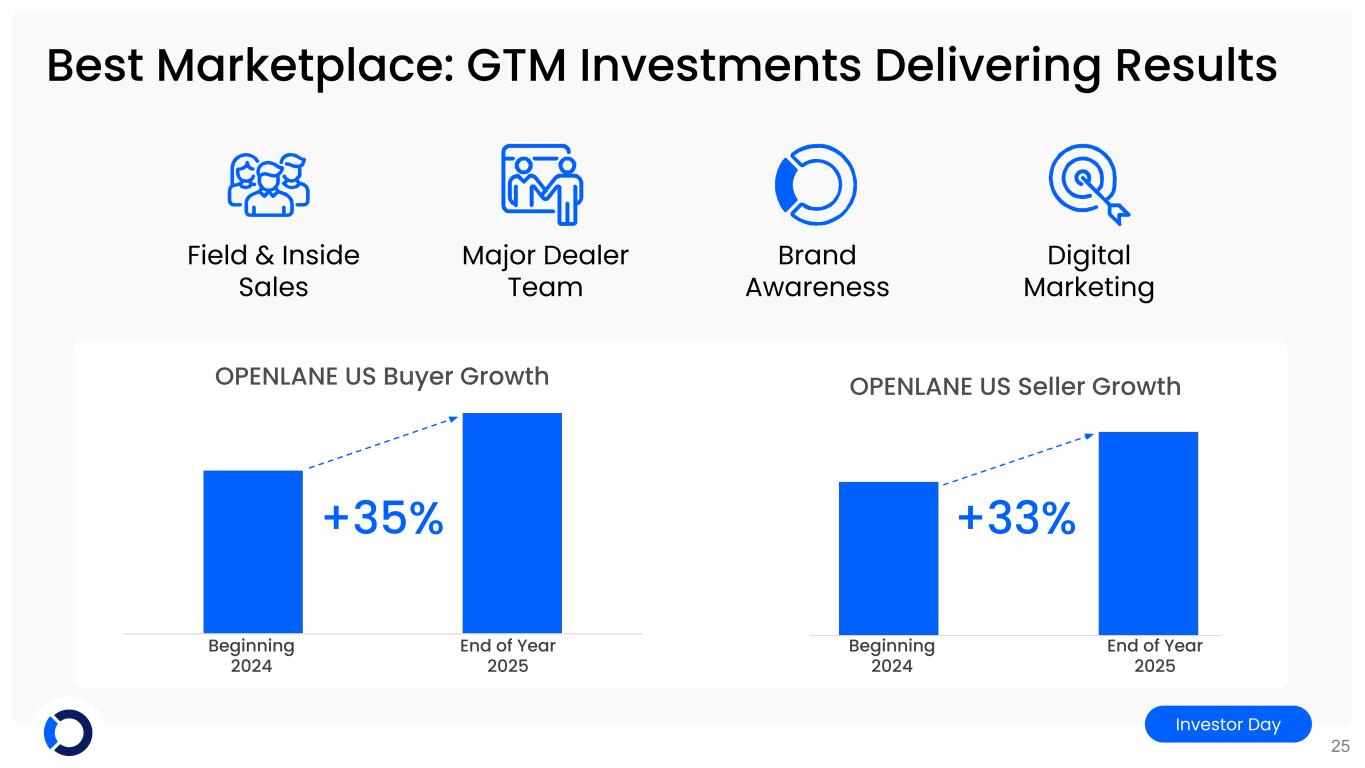 Best Marketplace: GTM Investments Delivering Results

Field & Inside Sales

Major Dealer Team

Brand Awareness

Digital Marketing

OPENLANE US Buyer Growth

+35%

Beginning 2024

End of Year 2025

OPENLANE US Seller Growth

+33%

Beginning 2024

End of Year 2025

Investor Day

25